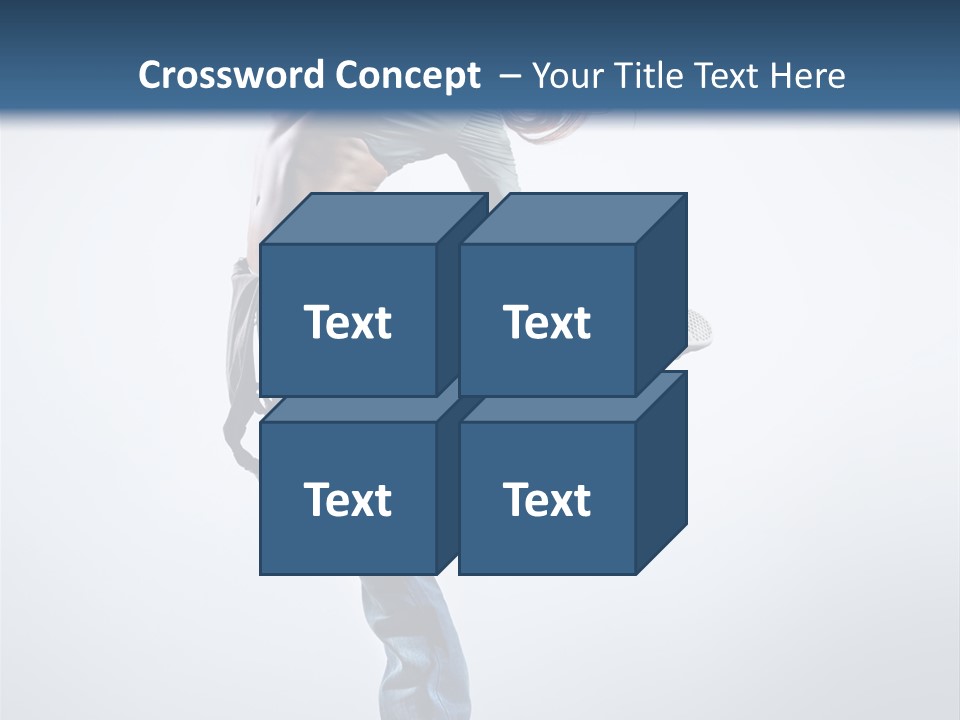 Crossword Concept – Your Title Text Here

Text

Text

Text

Text